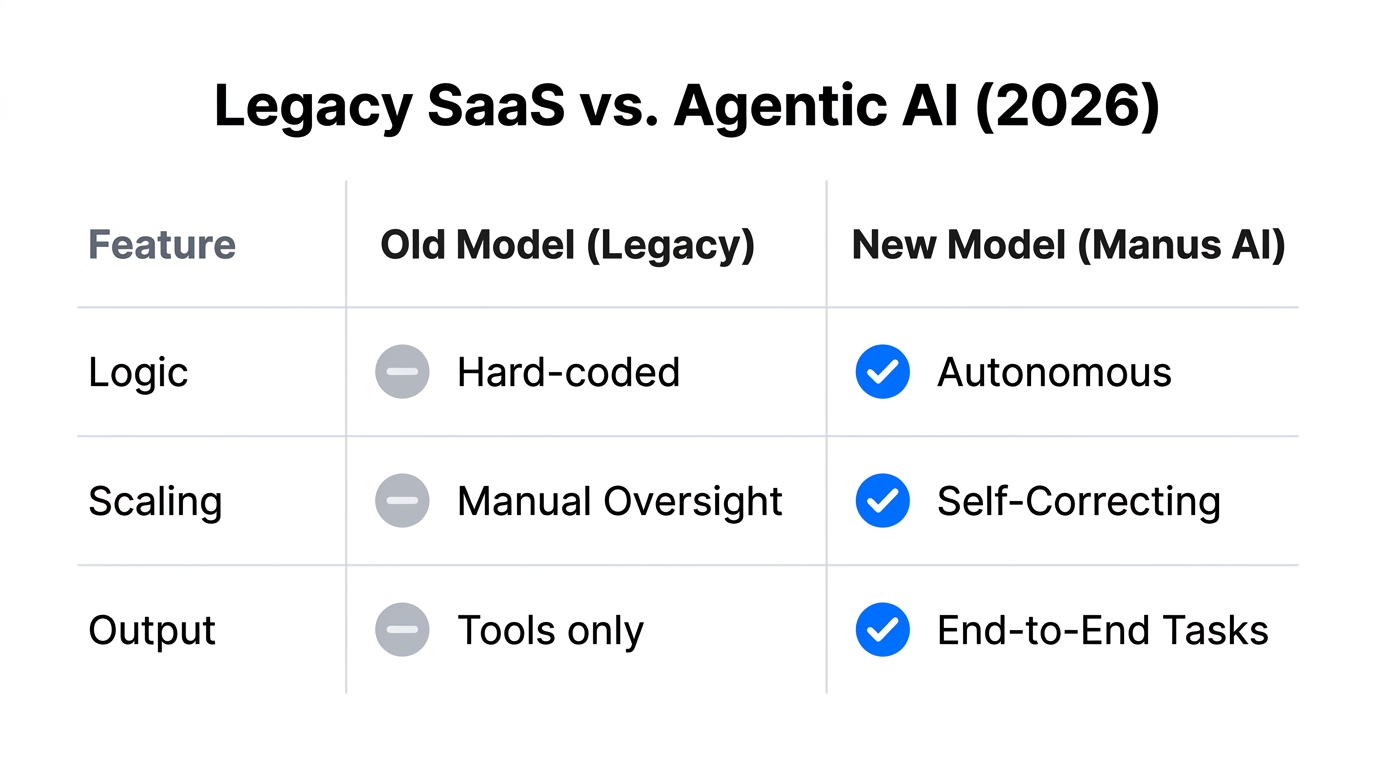 Legacy SaaS vs. Agentic AI (2026)

| Feature | Old Model (Legacy) | New Model (Manus AI) |
|---|---|---|
| Logic | Hard-coded | Autonomous |
| Scaling | Manual Oversight | Self-Correcting |
| Output | Tools only | End-to-End Tasks |